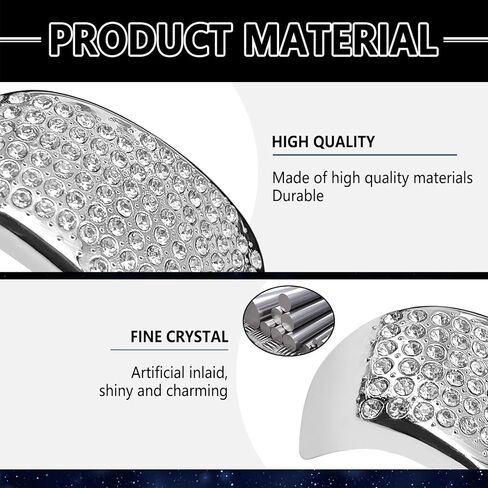 PRODUCT MATERIAL

HIGH QUALITY

Made of high quality materials
Durable

FINE CRYSTAL

Artificial inlaid,
shiny and charming